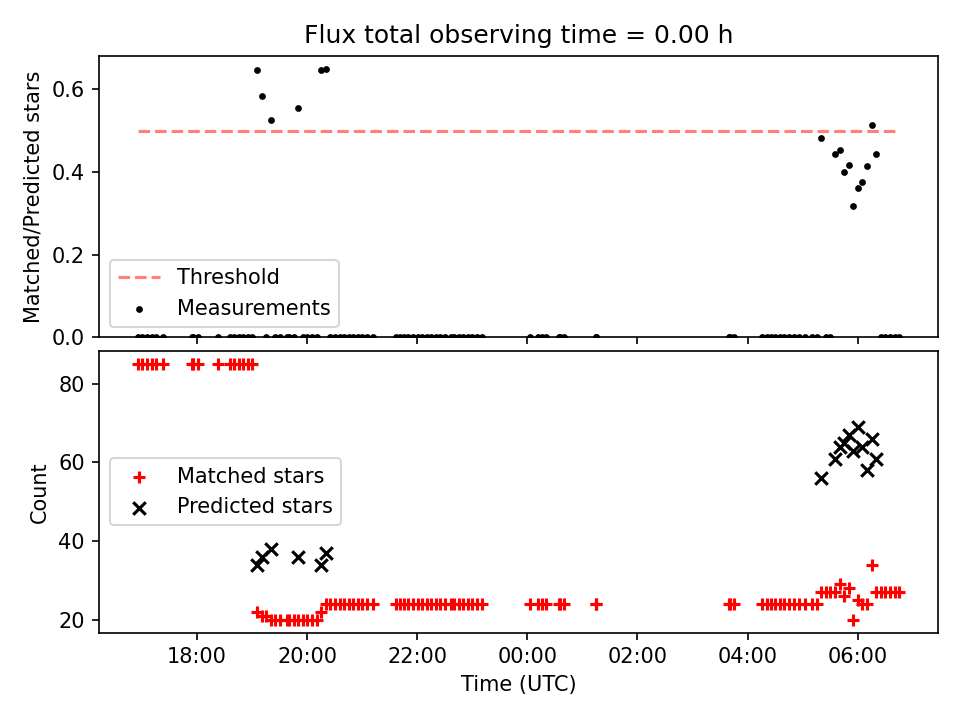 Flux total observing time = 0.00 h

Matched/Predicted stars

0.6
0.4
0.2
0.0

Threshold
Measurements

Count

80
60
40
20

Matched stars
Predicted stars

18:00
20:00
22:00
00:00
02:00
04:00
06:00

Time (UTC)